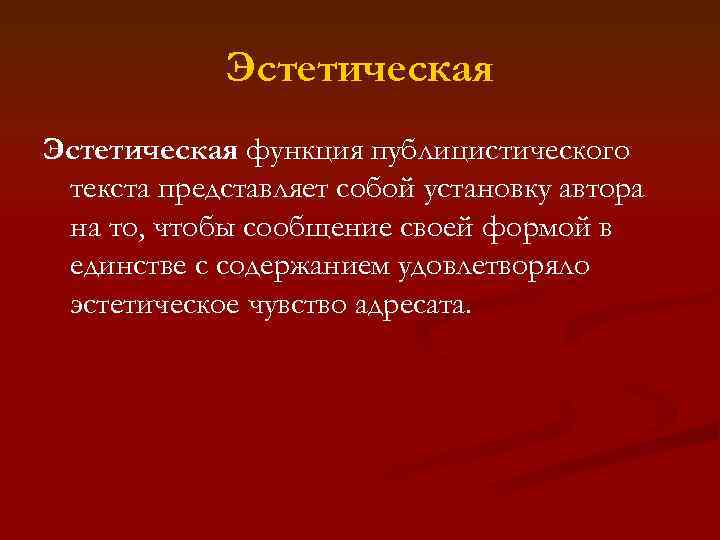 Эстетическая

Эстетическая функция публицистического текста представляет собой установку автора на то, чтобы сообщение своей формой в единстве с содержанием удовлетворяло эстетическое чувство адресата.